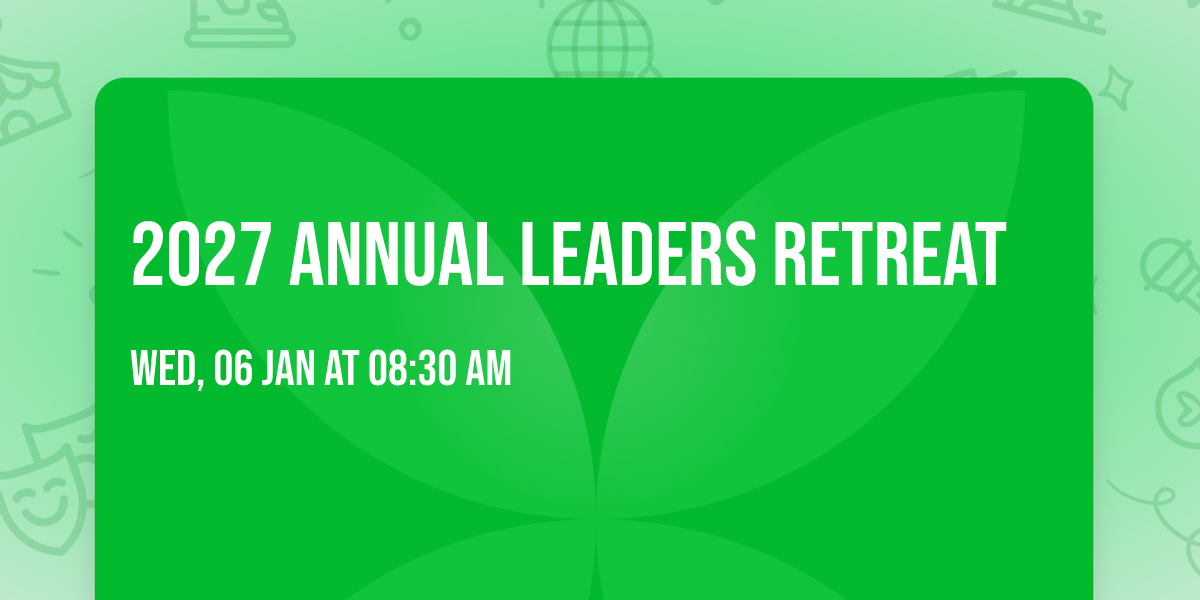 2027 ANNUAL LEADERS RETREAT

WED, 06 JAN AT 08:30 AM